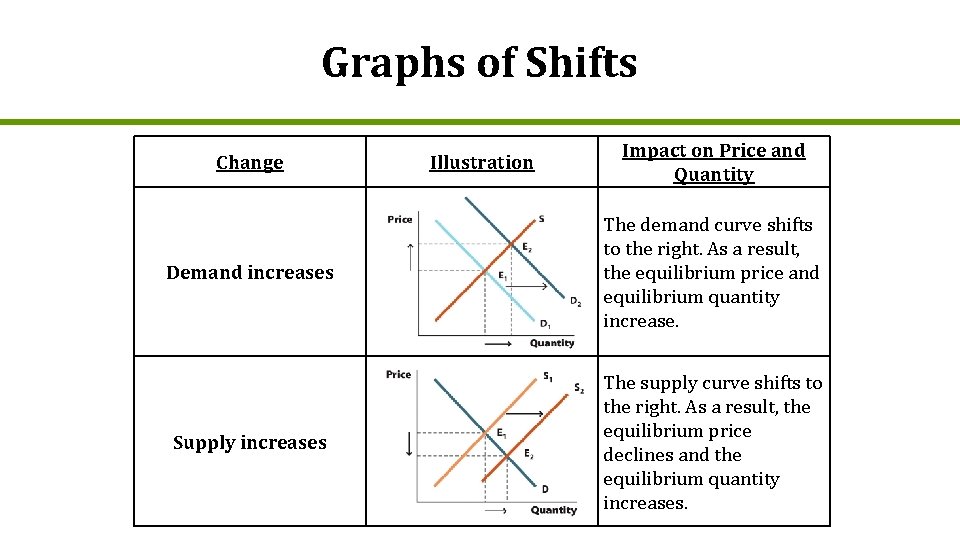 Graphs of Shifts

| Change | Illustration | Impact on Price and Quantity |
|---|---|---|
| Demand increases | Price S $E_2$ $E_1$ $D_2$ $D_1$ Quantity | The demand curve shifts to the right. As a result, the equilibrium price and equilibrium quantity increase. |
| Supply increases | Price $S_1$ $S_2$ $E_1$ $E_2$ D Quantity | The supply curve shifts to the right. As a result, the equilibrium price declines and the equilibrium quantity increases. |